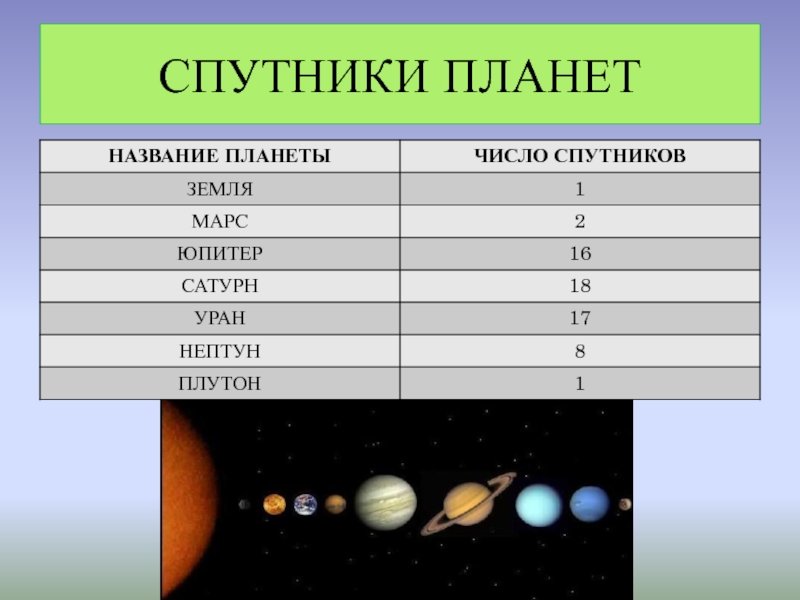 СПУТНИКИ ПЛАНЕТ

| НАЗВАНИЕ ПЛАНЕТЫ | ЧИСЛО СПУТНИКОВ |
|---|---|
| ЗЕМЛЯ | 1 |
| МАРС | 2 |
| ЮПИТЕР | 16 |
| САТУРН | 18 |
| УРАН | 17 |
| НЕПТУН | 8 |
| ПЛУТОН | 1 |